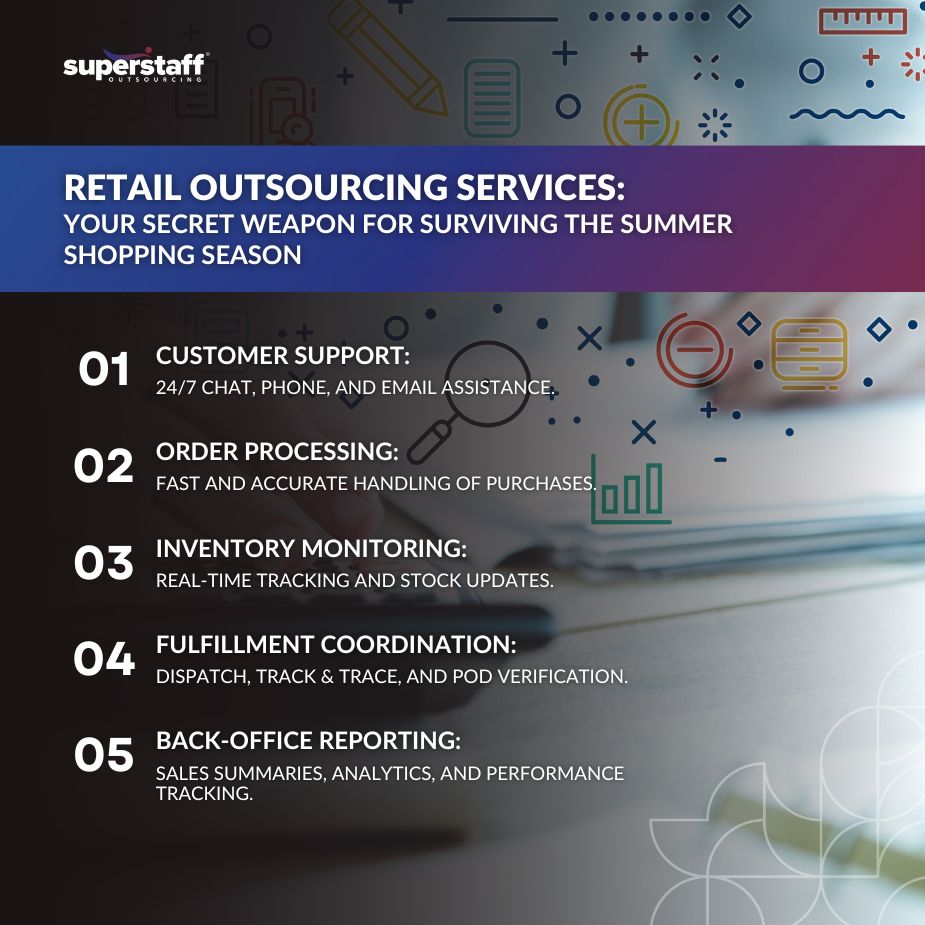 superstaff
OUTSOURCING

RETAIL OUTSOURCING SERVICES:
YOUR SECRET WEAPON FOR SURVIVING THE SUMMER SHOPPING SEASON

01 CUSTOMER SUPPORT:
24/7 CHAT, PHONE, AND EMAIL ASSISTANCE.

02 ORDER PROCESSING:
FAST AND ACCURATE HANDLING OF PURCHASES.

03 INVENTORY MONITORING:
REAL-TIME TRACKING AND STOCK UPDATES.

04 FULFILLMENT COORDINATION:
DISPATCH, TRACK & TRACE, AND POD VERIFICATION.

05 BACK-OFFICE REPORTING:
SALES SUMMARIES, ANALYTICS, AND PERFORMANCE TRACKING.